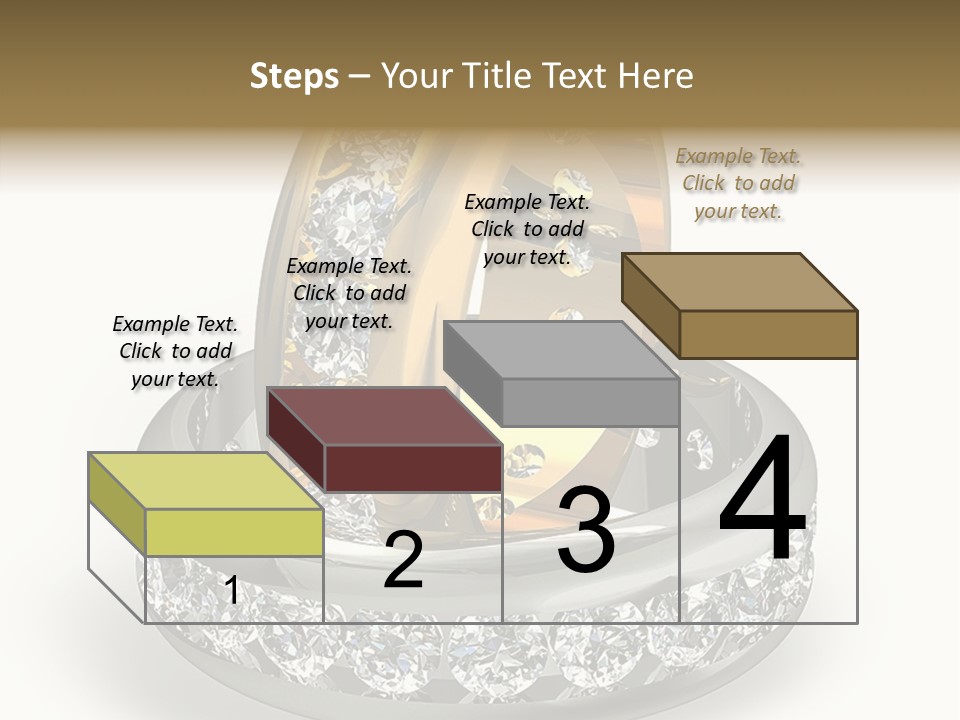 Steps – Your Title Text Here

Example Text. Click to add your text.

Example Text. Click to add your text.

Example Text. Click to add your text.

Example Text. Click to add your text.

1

2

3

4